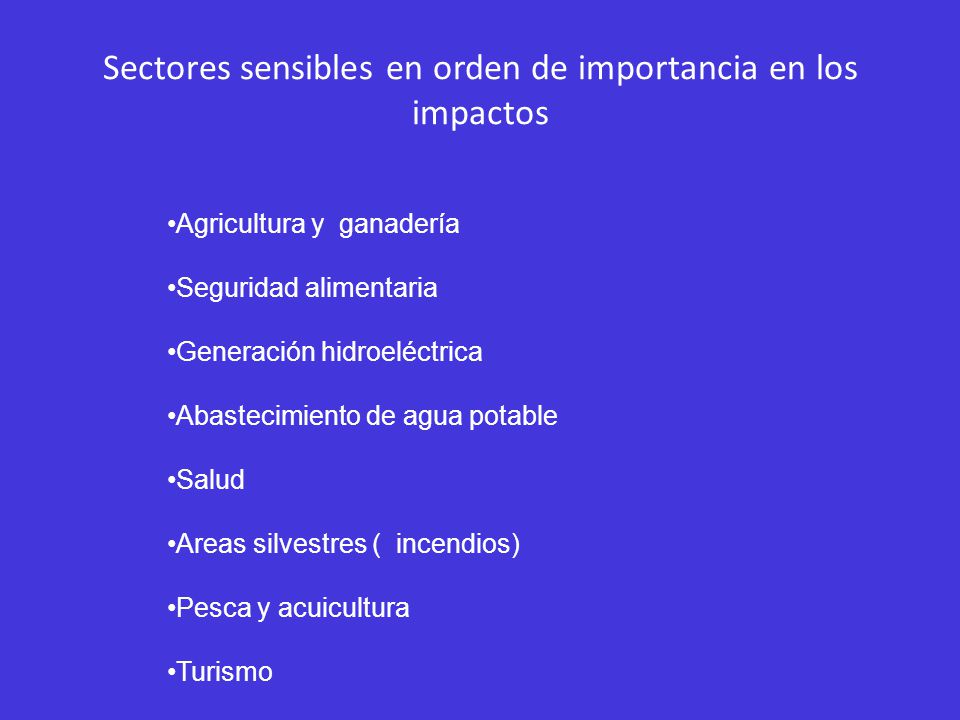 Sectores sensibles en orden de importancia en los impactos

•Agricultura y ganadería

•Seguridad alimentaria

•Generación hidroeléctrica

•Abastecimiento de agua potable

•Salud

•Areas silvestres ( incendios)

•Pesca y acuicultura

•Turismo